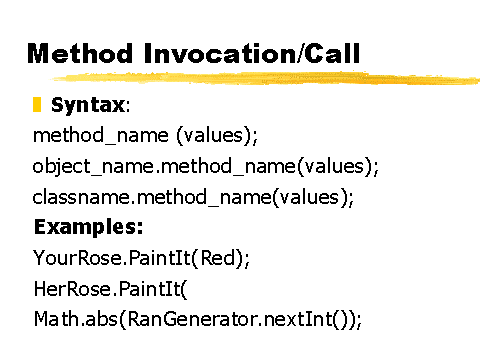 Method Invocation/Call

Syntax:

method_name (values);

object_name.method_name(values);

classname.method_name(values);

Examples:

YourRose.PaintIt(Red);

HerRose.PaintIt(

Math.abs(RanGenerator.nextInt());